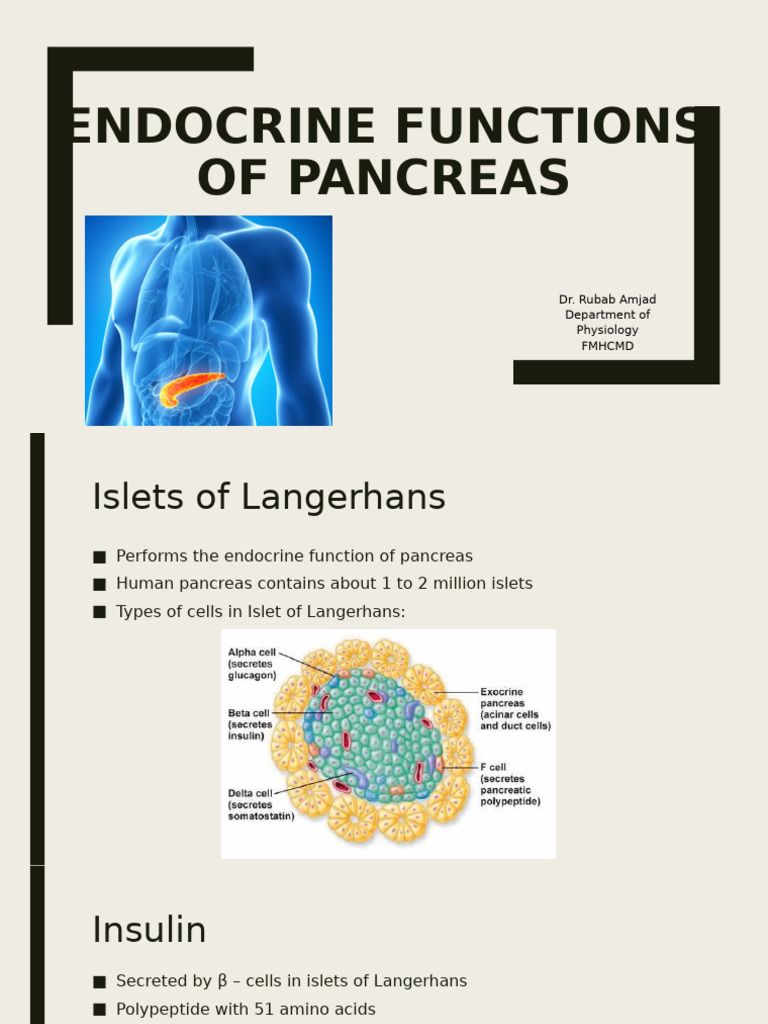 ENDOCRINE FUNCTIONS OF PANCREAS

Dr. Rubab Amjad
Department of Physiology
FMHCMD

Islets of Langerhans

■ Performs the endocrine function of pancreas
■ Human pancreas contains about 1 to 2 million islets
■ Types of cells in Islet of Langerhans:

Alpha cell (secretes glucagon)
Beta cell (secretes insulin)
Delta cell (secretes somatostatin)
Exocrine pancreas (acinar cells and duct cells)
F cell (secretes pancreatic polypeptide)

Insulin

■ Secreted by β – cells in islets of Langerhans
■ Polypeptide with 51 amino acids